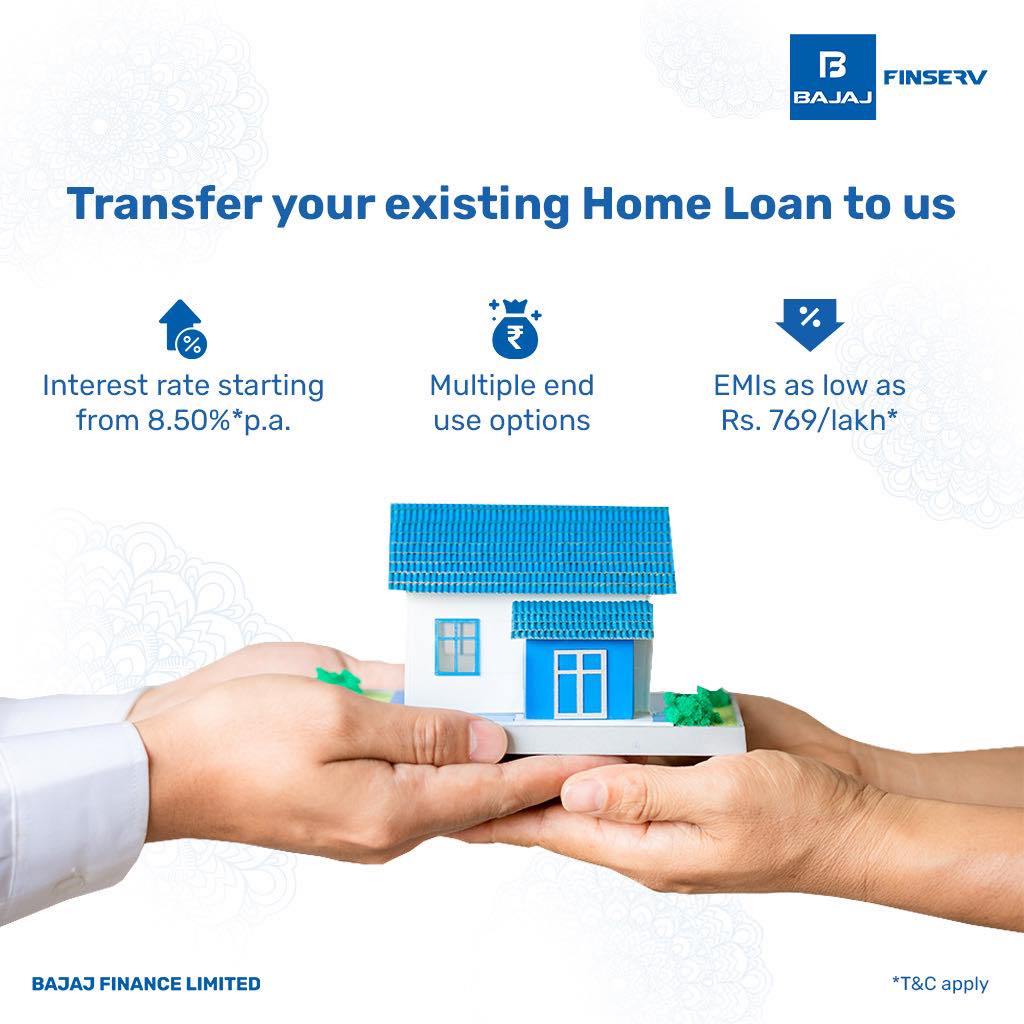 BAJAJ FINSERV

Transfer your existing Home Loan to us

Interest rate starting from 8.50%*p.a.

Multiple end use options

EMIs as low as Rs. 769/lakh*

BAJAJ FINANCE LIMITED

*T&C apply